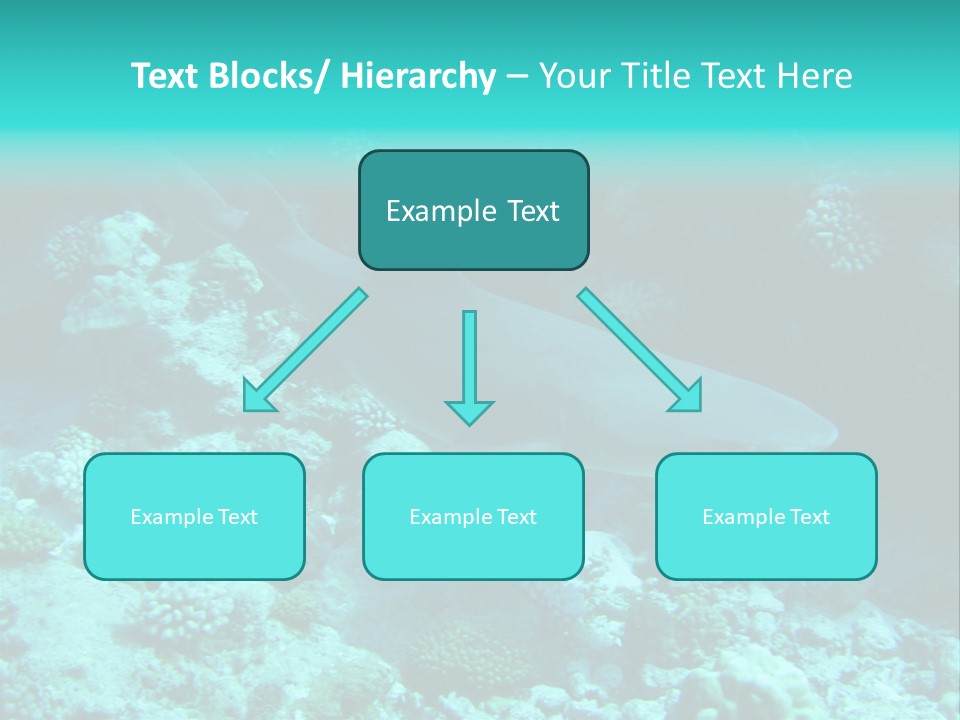 Text Blocks/ Hierarchy – Your Title Text Here

Example Text

Example Text

Example Text

Example Text